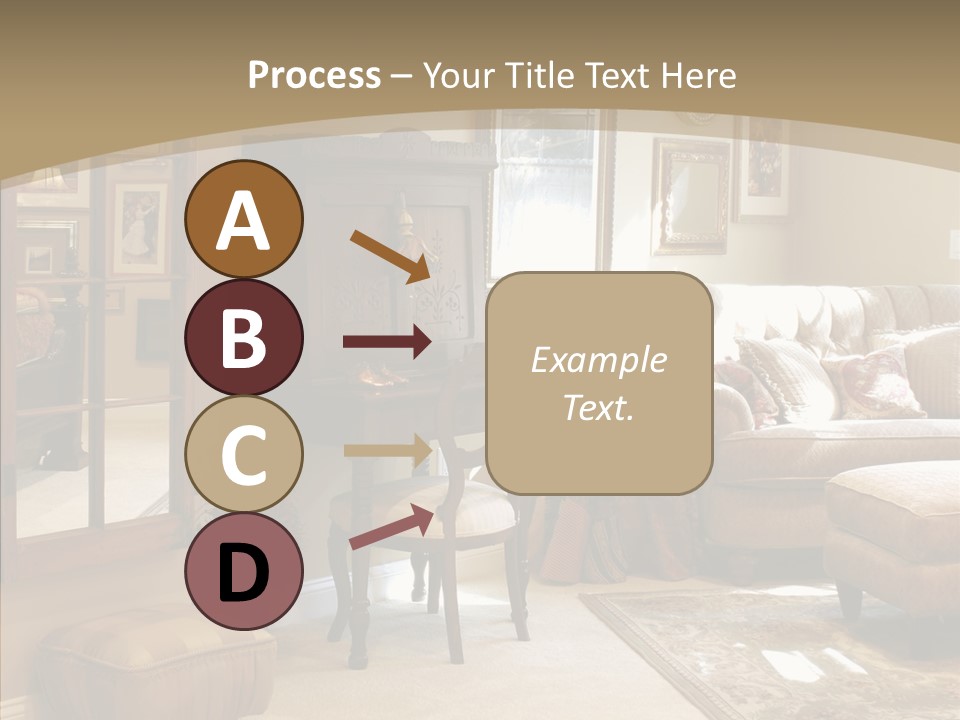 Process – Your Title Text Here

A

B

C

D

Example Text.